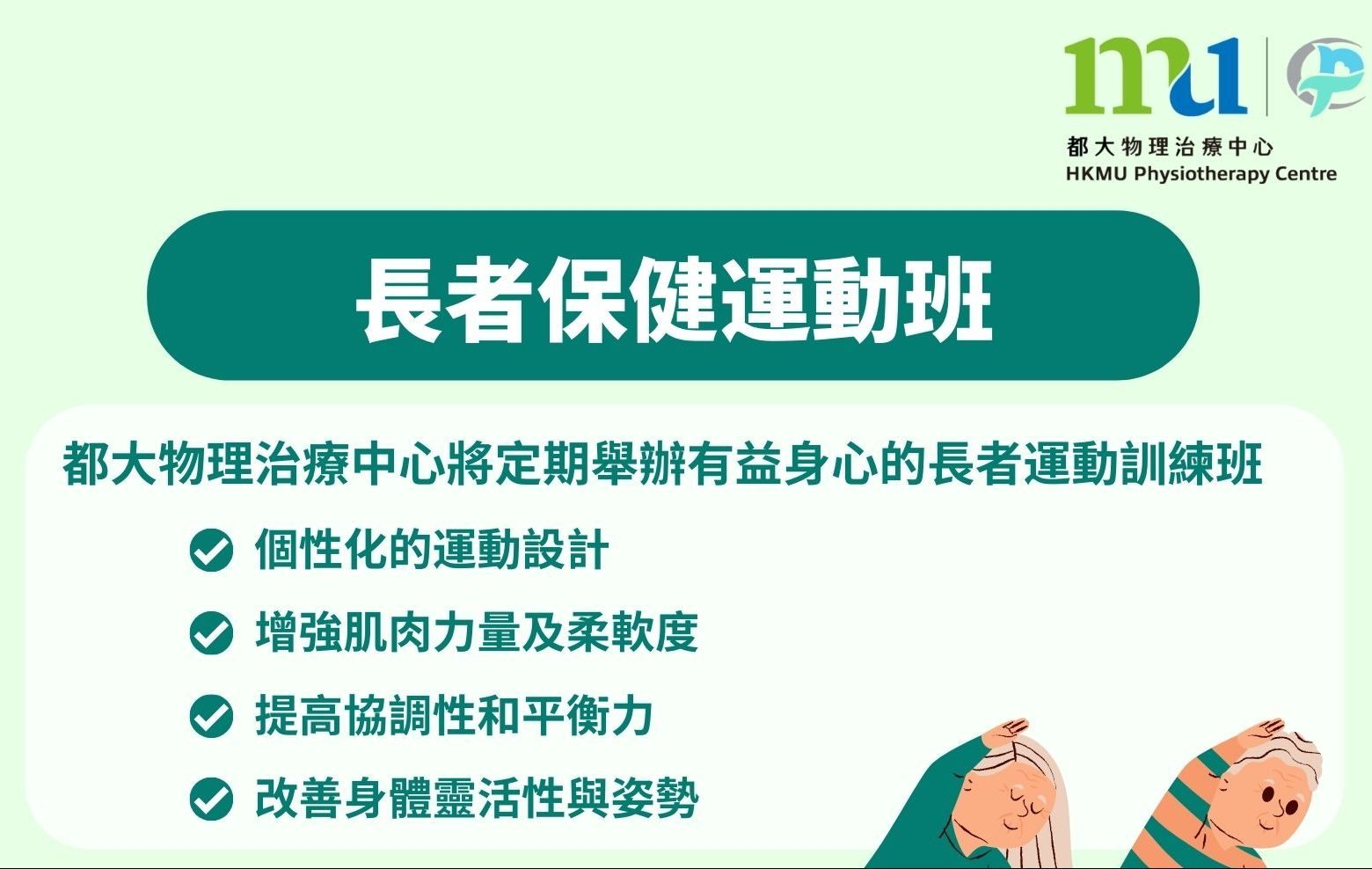 mu

都大物理治療中心
HKMU Physiotherapy Centre

長者保健運動班

都大物理治療中心將定期舉辦有益身心的長者運動訓練班

個性化的運動設計

增強肌肉力量及柔軟度

提高協調性和平衡力

改善身體靈活性與姿勢